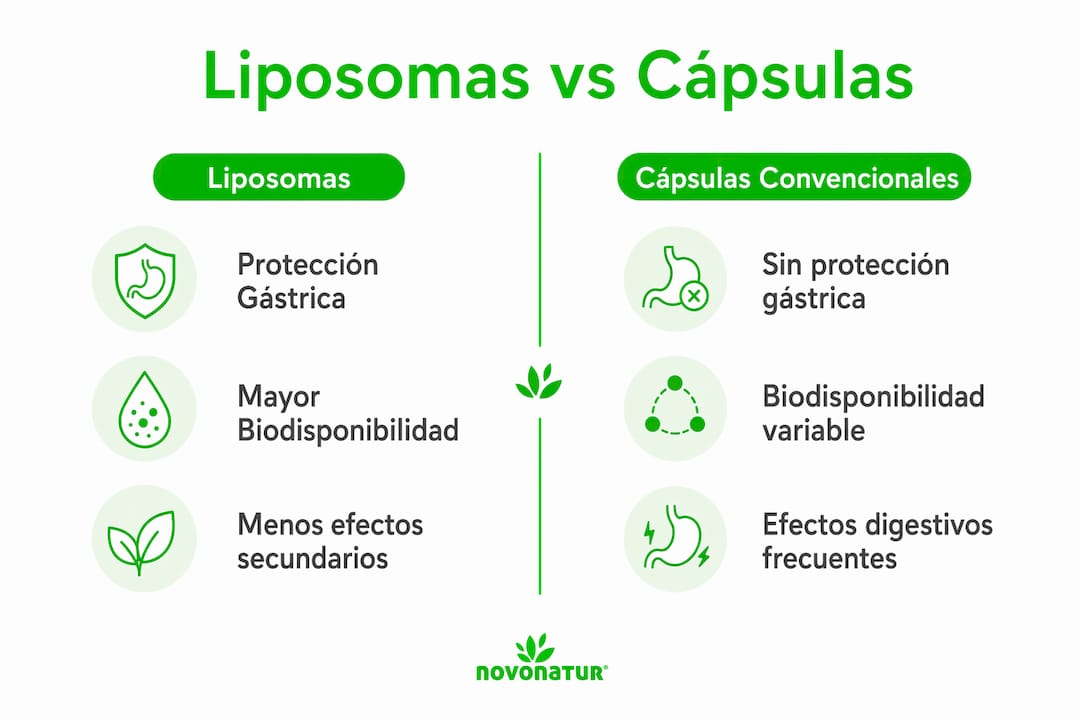 Liposomas vs Cápsulas

Liposomas

Protección Gástrica

Mayor Biodisponibilidad

Menos efectos secundarios

Cápsulas Convencionales

Sin protección gástrica

Biodisponibilidad variable

Efectos digestivos frecuentes

novonatur®